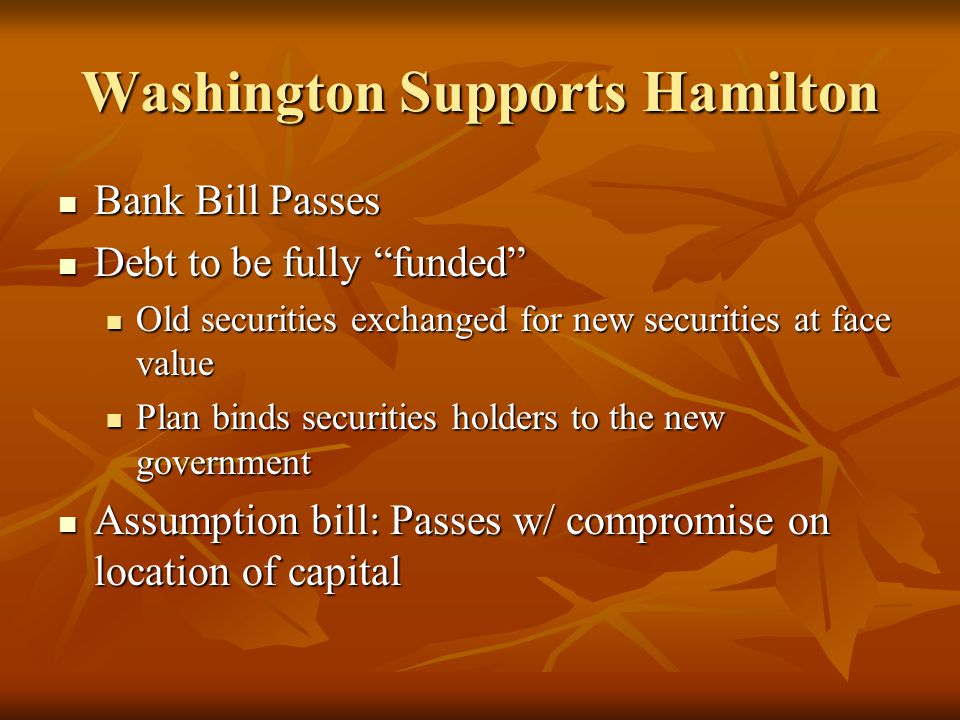 Washington Supports Hamilton

- Bank Bill Passes
- Debt to be fully “funded”
  - Old securities exchanged for new securities at face value
  - Plan binds securities holders to the new government
- Assumption bill: Passes w/ compromise on location of capital